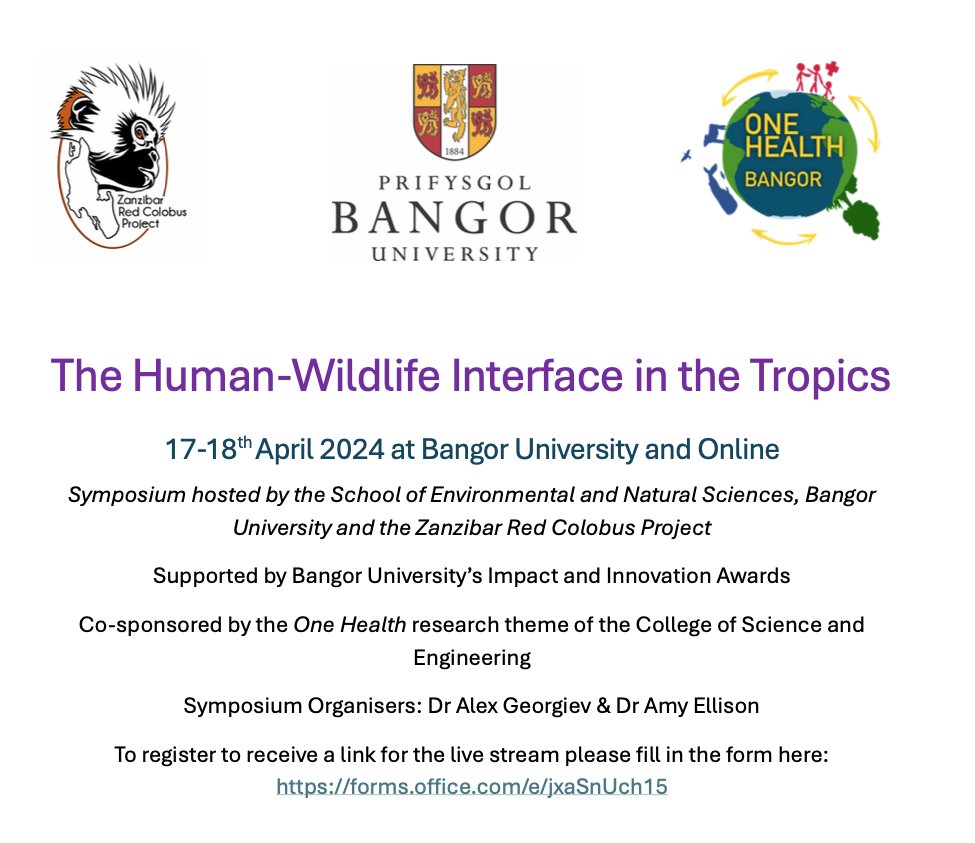 Zanzibar Red Colobus Project

1884

PRIFYSGOL BANGOR UNIVERSITY

ONE HEALTH BANGOR

The Human-Wildlife Interface in the Tropics

17-18$^{th}$ April 2024 at Bangor University and Online

Symposium hosted by the School of Environmental and Natural Sciences, Bangor University and the Zanzibar Red Colobus Project

Supported by Bangor University's Impact and Innovation Awards

Co-sponsored by the One Health research theme of the College of Science and Engineering

Symposium Organisers: Dr Alex Georgiev & Dr Amy Ellison

To register to receive a link for the live stream please fill in the form here: https://forms.office.com/e/jxaSnUch15